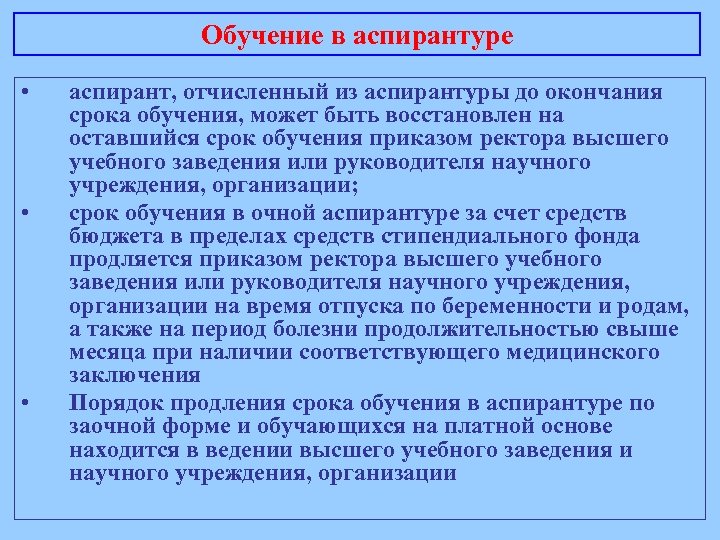 Обучение в аспирантуре

• аспирант, отчисленный из аспирантуры до окончания срока обучения, может быть восстановлен на оставшийся срок обучения приказом ректора высшего учебного заведения или руководителя научного учреждения, организации;

• срок обучения в очной аспирантуре за счет средств бюджета в пределах средств стипендиального фонда продляется приказом ректора высшего учебного заведения или руководителя научного учреждения, организации на время отпуска по беременности и родам, а также на период болезни продолжительностью свыше месяца при наличии соответствующего медицинского заключения

• Порядок продления срока обучения в аспирантуре по заочной форме и обучающихся на платной основе находится в ведении высшего учебного заведения и научного учреждения, организации